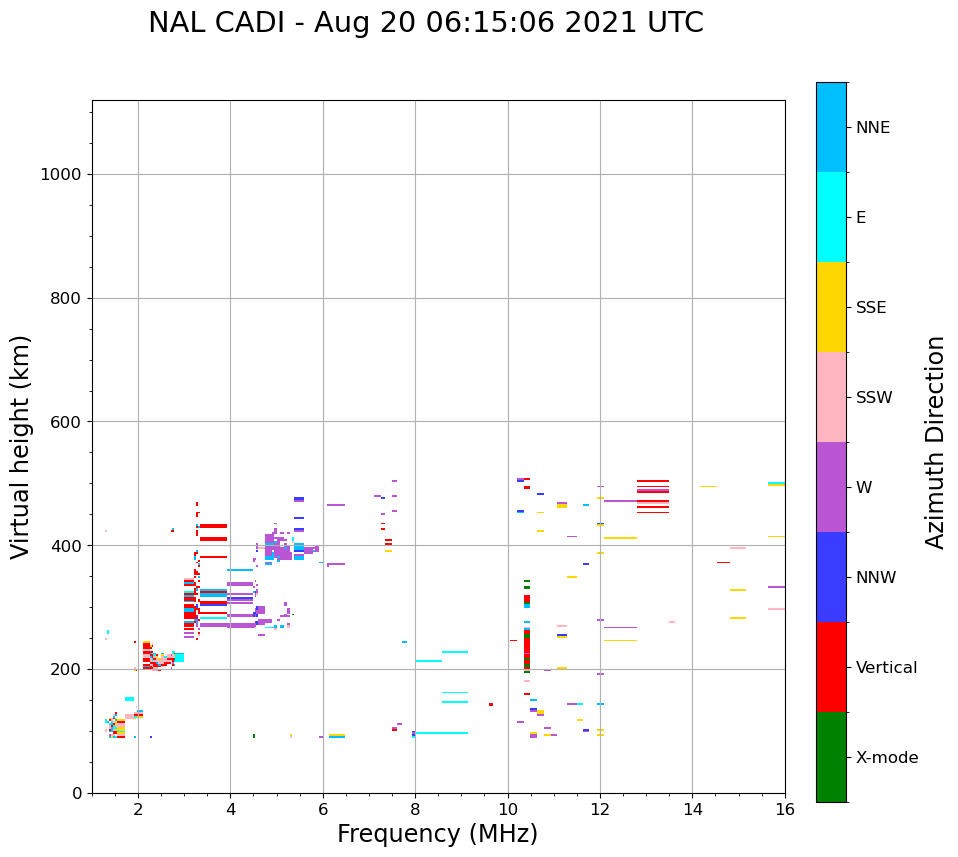 NAL CADI - Aug 20 06:15:06 2021 UTC

Virtual height (km)

1000
800
600
400
200
0

2
4
6
8
10
12
14
16

Frequency (MHz)

NNE
E
SSE
SSW
W
NNW
Vertical
X-mode

Azimuth Direction